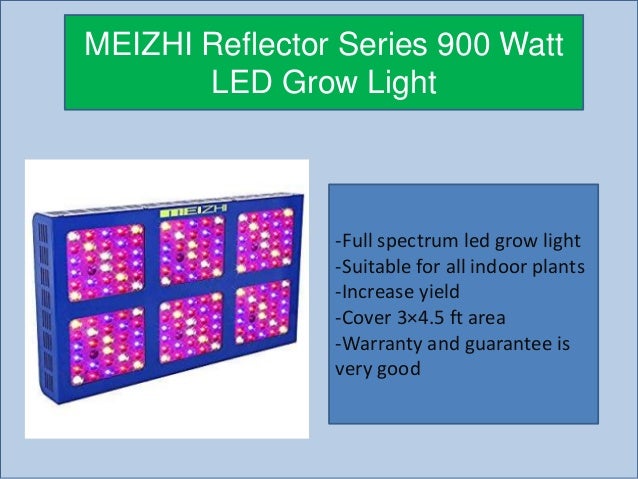 MEIZHI Reflector Series 900 Watt LED Grow Light

MEIZHI

-Full spectrum led grow light
-Suitable for all indoor plants
-Increase yield
-Cover 3×4.5 ft area
-Warranty and guarantee is very good